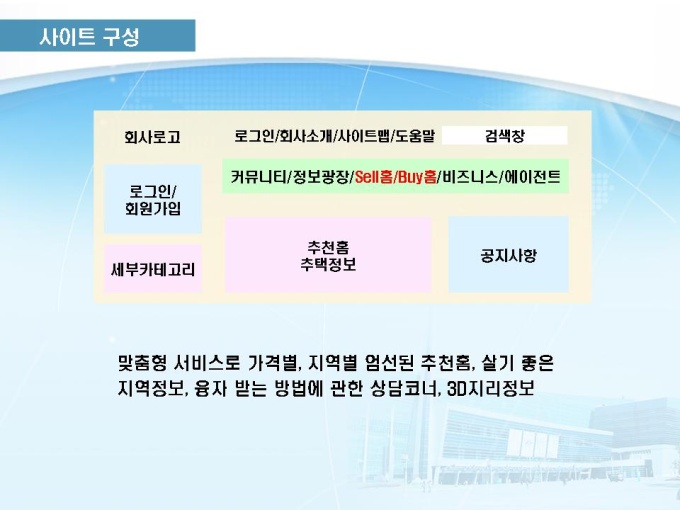 사이트 구성

회사로고

로그인/회사소개/사이트맵/도움말

검색창

로그인/
회원가입

커뮤니티/정보광장/Sell홈/Buy홈/비즈니스/에이전트

세부카테고리

추천홈
추택정보

공지사항

맞춤형 서비스로 가격별, 지역별 엄선된 추천홈, 살기 좋은 지역정보, 융자 받는 방법에 관한 상담코너, 3D지리정보